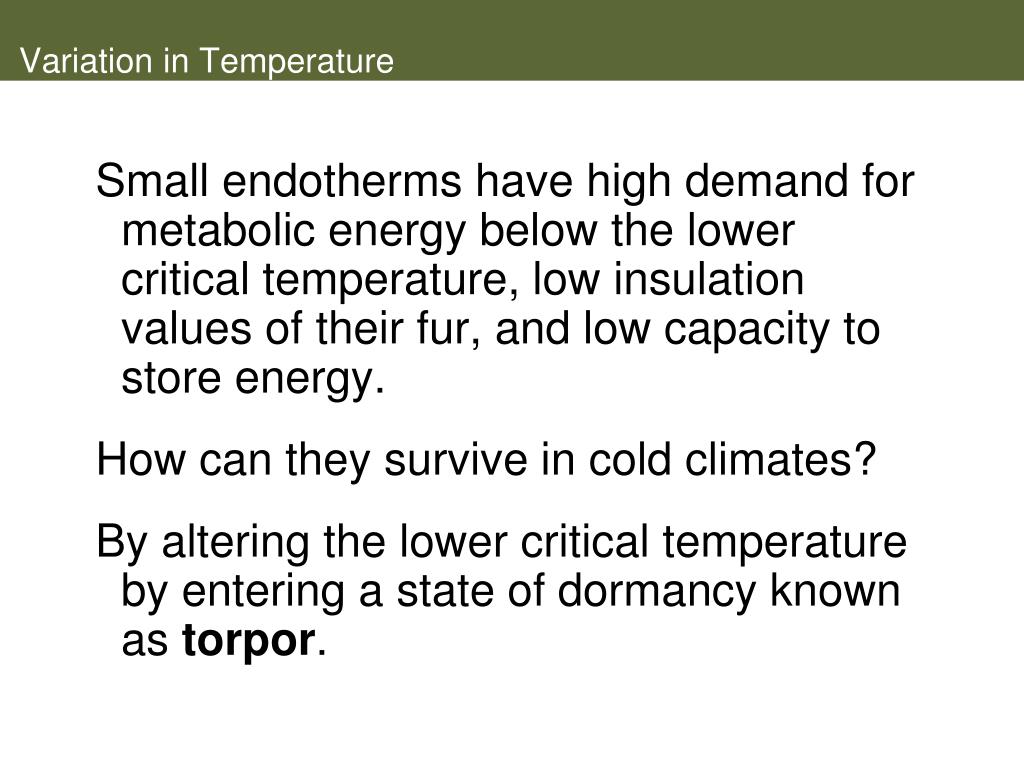 Variation in Temperature

Small endotherms have high demand for metabolic energy below the lower critical temperature, low insulation values of their fur, and low capacity to store energy.

How can they survive in cold climates?

By altering the lower critical temperature by entering a state of dormancy known as torpor.